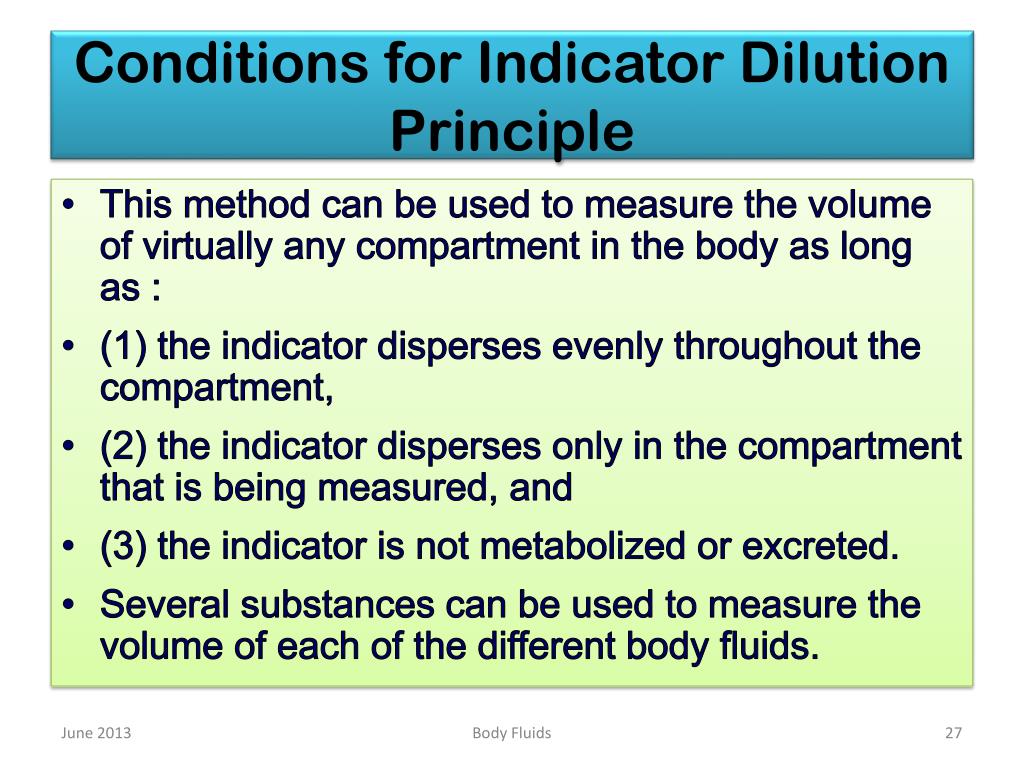 Conditions for Indicator Dilution Principle

• This method can be used to measure the volume of virtually any compartment in the body as long as :

• (1) the indicator disperses evenly throughout the compartment,

• (2) the indicator disperses only in the compartment that is being measured, and

• (3) the indicator is not metabolized or excreted.

• Several substances can be used to measure the volume of each of the different body fluids.

June 2013

Body Fluids

27